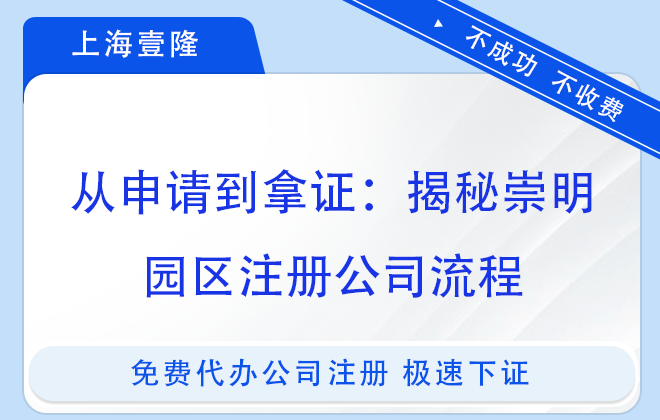 上海壹隆

不成功 不收费

从申请到拿证：揭秘崇明园区注册公司流程

免费代办公司注册 极速下证